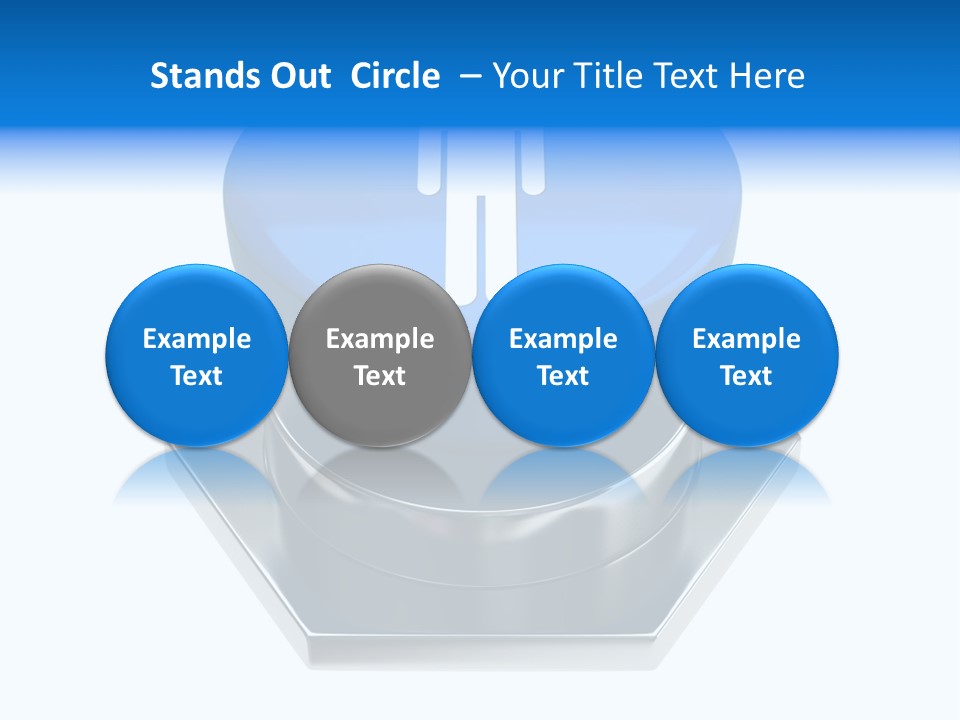 Stands Out Circle – Your Title Text Here

Example Text

Example Text

Example Text

Example Text